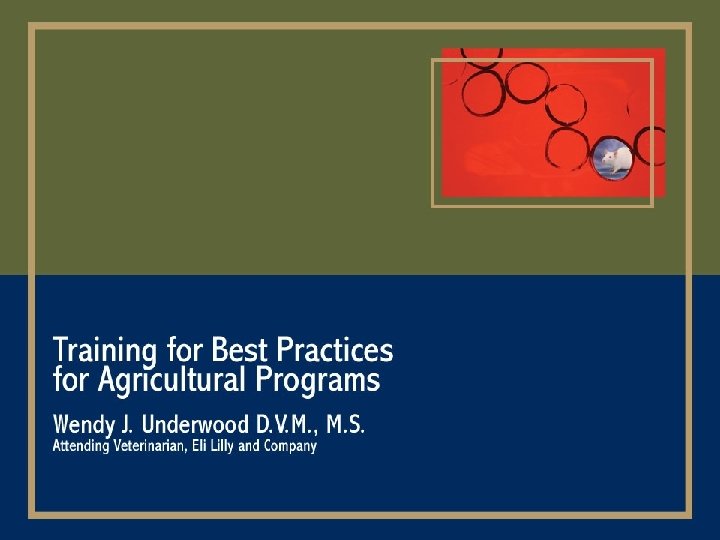 Training for Best Practices for Agricultural Programs

Wendy J. Underwood D.V.M., M.S.
Attending Veterinarian, Eli Lilly and Company